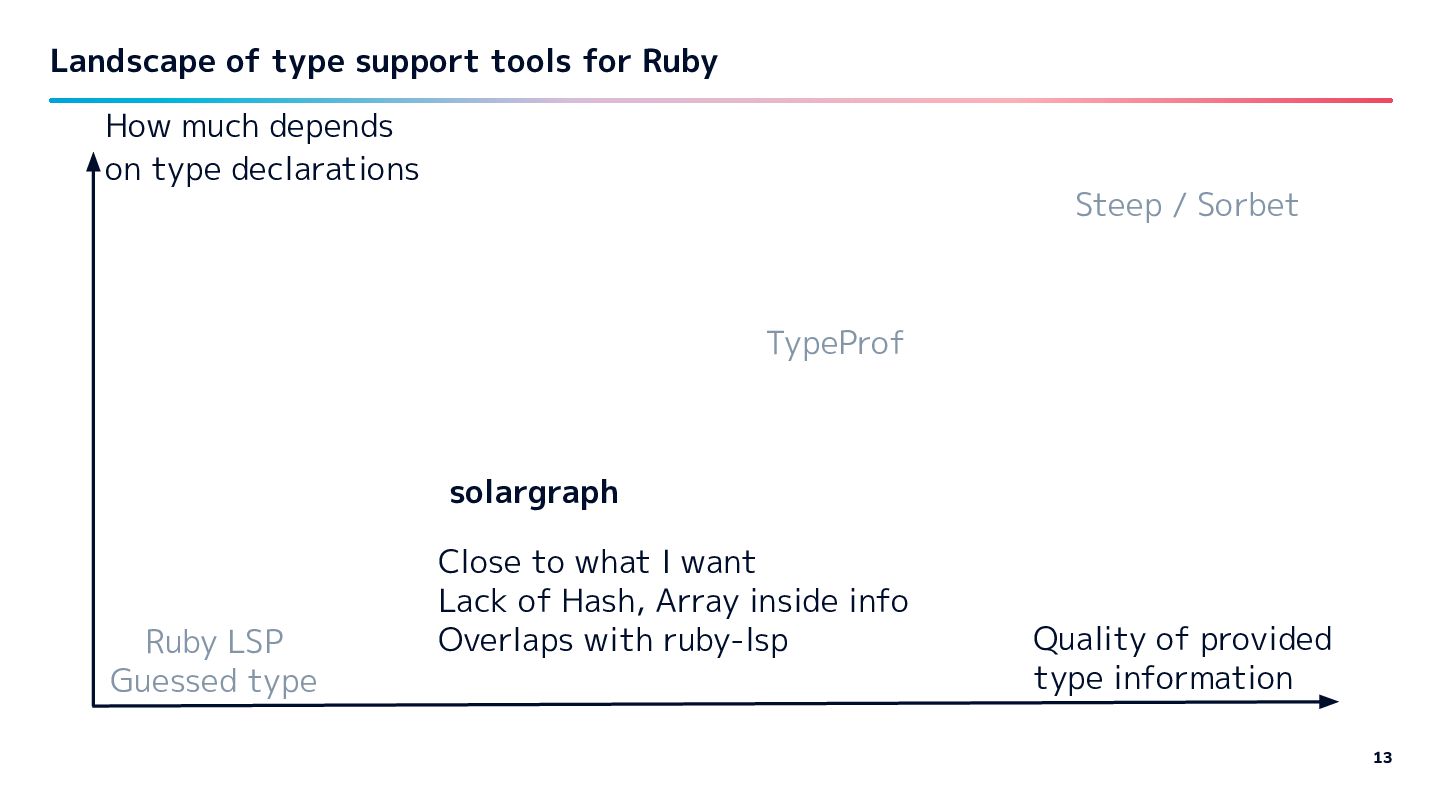 Landscape of type support tools for Ruby

How much depends on type declarations

Steep / Sorbet

TypeProf

solargraph

Close to what I want
Lack of Hash, Array inside info
Overlaps with ruby-lsp

Ruby LSP
Guessed type

Quality of provided type information

13